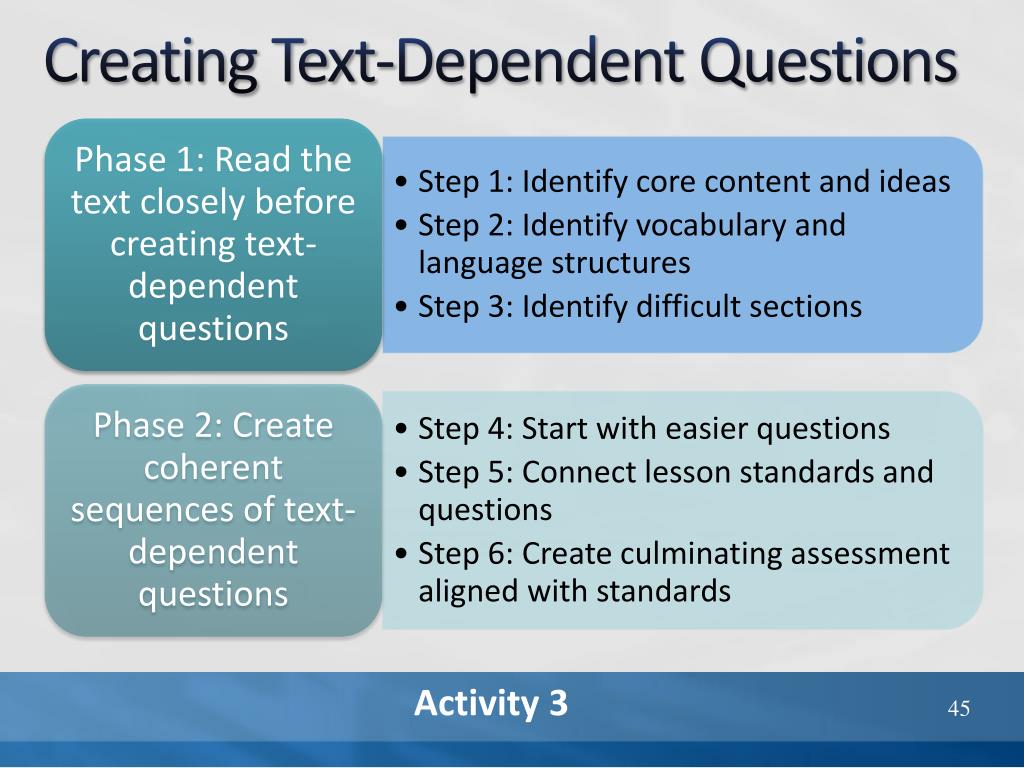 Creating Text-Dependent Questions

Phase 1: Read the text closely before creating text-dependent questions

• Step 1: Identify core content and ideas
• Step 2: Identify vocabulary and language structures
• Step 3: Identify difficult sections

Phase 2: Create coherent sequences of text-dependent questions

• Step 4: Start with easier questions
• Step 5: Connect lesson standards and questions
• Step 6: Create culminating assessment aligned with standards

Activity 3

45